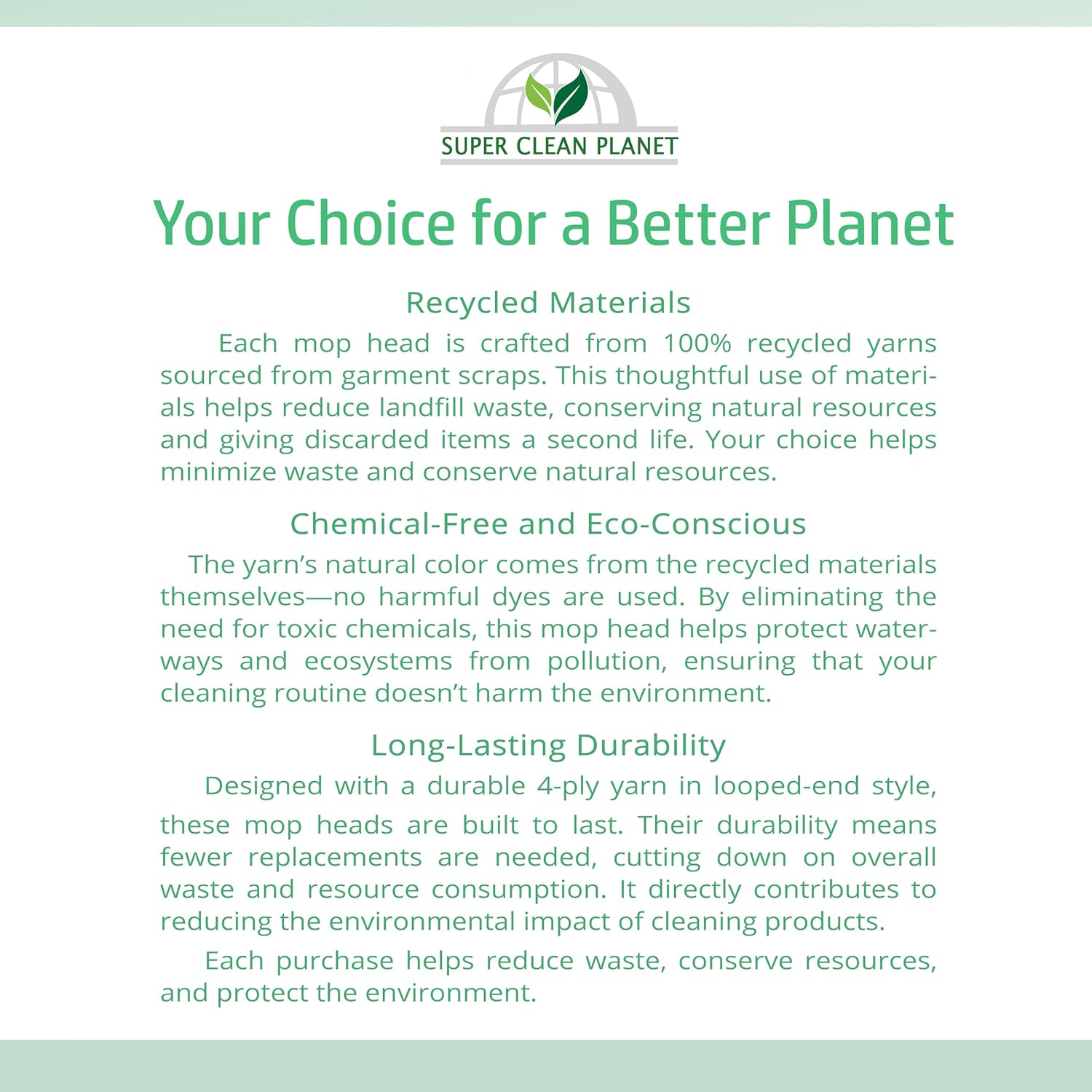 SUPER CLEAN PLANET

Your Choice for a Better Planet

Recycled Materials

Each mop head is crafted from 100% recycled yarns sourced from garment scraps. This thoughtful use of materials helps reduce landfill waste, conserving natural resources and giving discarded items a second life. Your choice helps minimize waste and conserve natural resources.

Chemical-Free and Eco-Conscious

The yarn's natural color comes from the recycled materials themselves—no harmful dyes are used. By eliminating the need for toxic chemicals, this mop head helps protect waterways and ecosystems from pollution, ensuring that your cleaning routine doesn't harm the environment.

Long-Lasting Durability

Designed with a durable 4-ply yarn in looped-end style, these mop heads are built to last. Their durability means fewer replacements are needed, cutting down on overall waste and resource consumption. It directly contributes to reducing the environmental impact of cleaning products.

Each purchase helps reduce waste, conserve resources, and protect the environment.